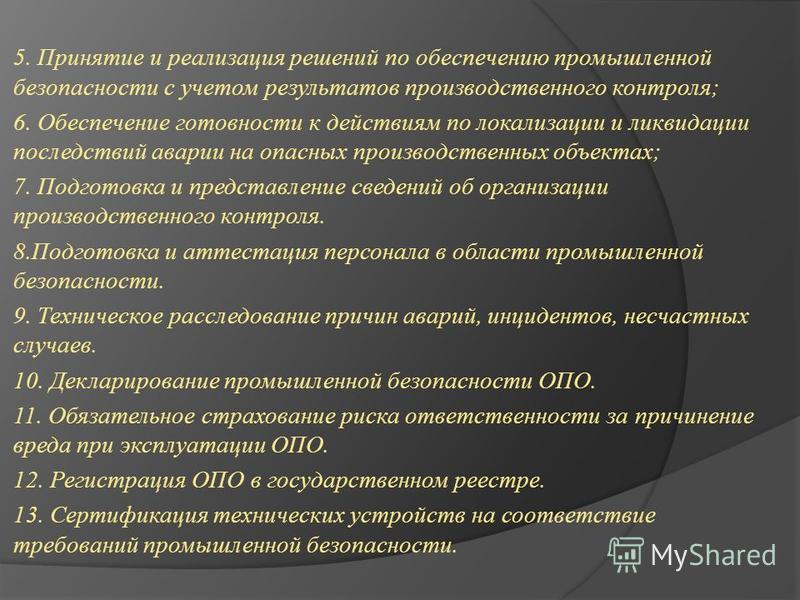 5. Принятие и реализация решений по обеспечению промышленной безопасности с учетом результатов производственного контроля;

6. Обеспечение готовности к действиям по локализации и ликвидации последствий аварии на опасных производственных объектах;

7. Подготовка и представление сведений об организации производственного контроля.

8.Подготовка и аттестация персонала в области промышленной безопасности.

9. Техническое расследование причин аварий, инцидентов, несчастных случаев.

10. Декларирование промышленной безопасности ОПО.

11. Обязательное страхование риска ответственности за причинение вреда при эксплуатации ОПО.

12. Регистрация ОПО в государственном реестре.

13. Сертификация технических устройств на соответствие требований промышленной безопасности.

MyShared